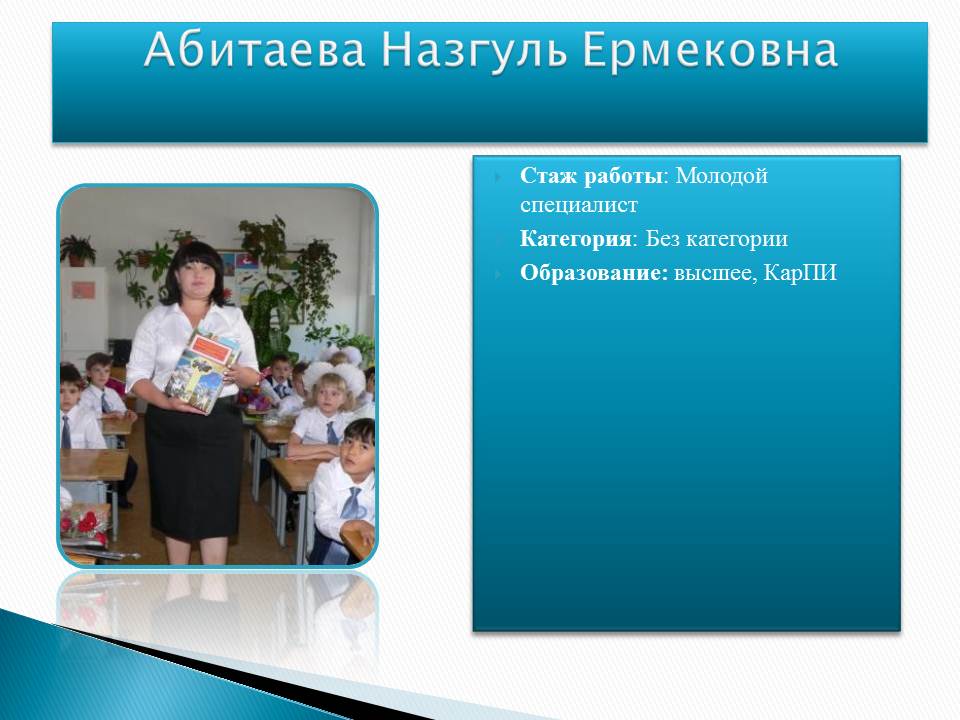 Абитаева Назгуль Ермековна

Стаж работы: Молодой специалист

Категория: Без категории

Образование: высшее, КарПИ